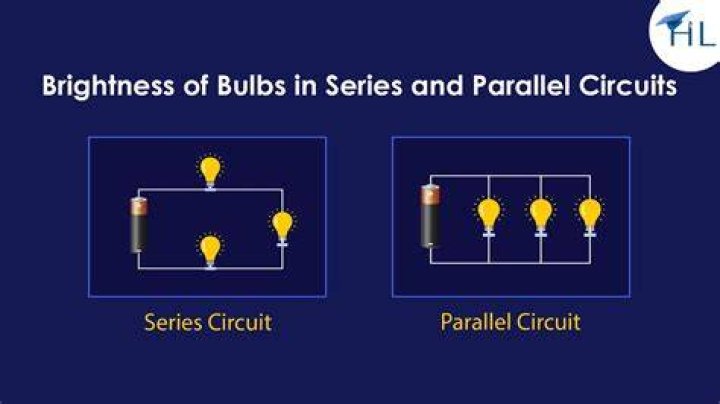 HL

Brightness of Bulbs in Series and Parallel Circuits

Series Circuit

Parallel Circuit